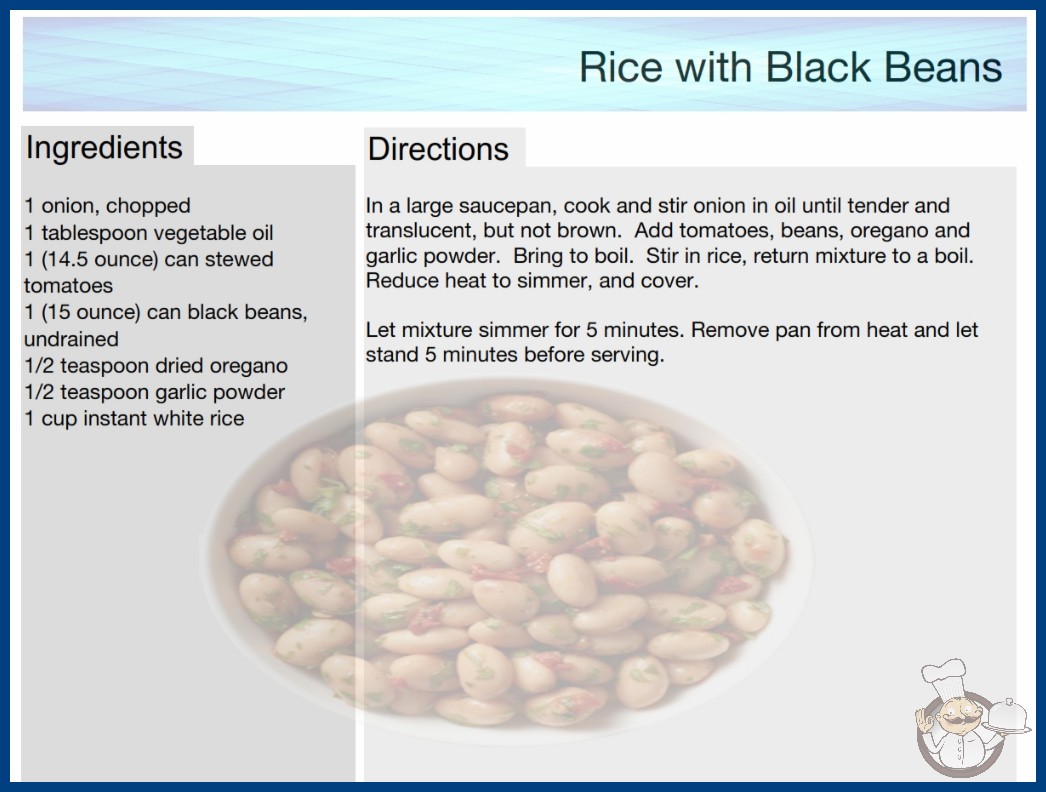 Rice with Black Beans

Ingredients

1 onion, chopped
1 tablespoon vegetable oil
1 (14.5 ounce) can stewed tomatoes
1 (15 ounce) can black beans, undrained
1/2 teaspoon dried oregano
1/2 teaspoon garlic powder
1 cup instant white rice

Directions

In a large saucepan, cook and stir onion in oil until tender and translucent, but not brown. Add tomatoes, beans, oregano and garlic powder. Bring to boil. Stir in rice, return mixture to a boil. Reduce heat to simmer, and cover.

Let mixture simmer for 5 minutes. Remove pan from heat and let stand 5 minutes before serving.